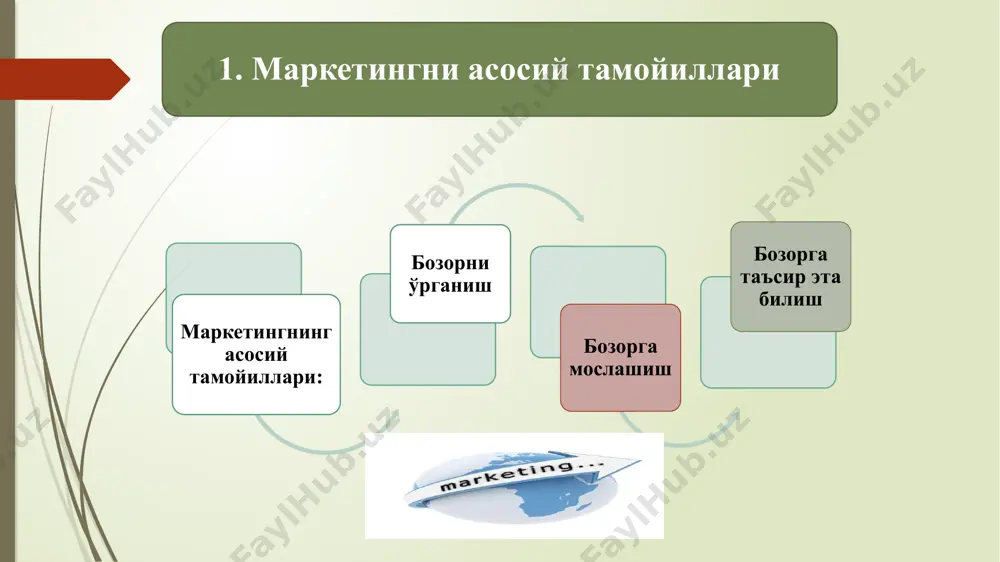 1. Маркетингни асосий тамойиллари

Маркетингнинг асосий тамойиллари:

Бозорни ўрганиш

Бозорга мослашиш

Бозорга таъсир эта билиш

marketing...

FaylHub.uz